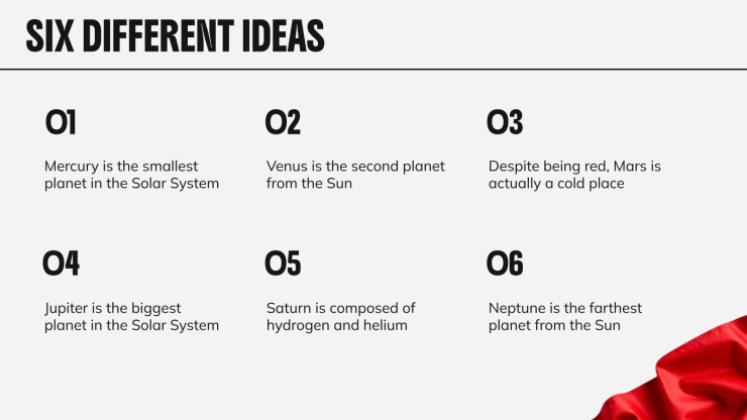 SIX DIFFERENT IDEAS

01

Mercury is the smallest planet in the Solar System

02

Venus is the second planet from the Sun

03

Despite being red, Mars is actually a cold place

04

Jupiter is the biggest planet in the Solar System

05

Saturn is composed of hydrogen and helium

06

Neptune is the farthest planet from the Sun